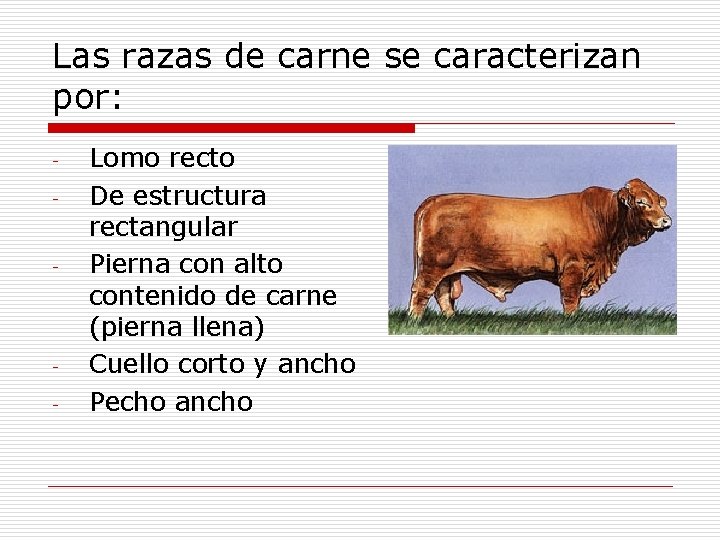 Las razas de carne se caracterizan por:

- Lomo recto
- De estructura rectangular
- Pierna con alto contenido de carne (pierna llena)
- Cuello corto y ancho
- Pecho ancho